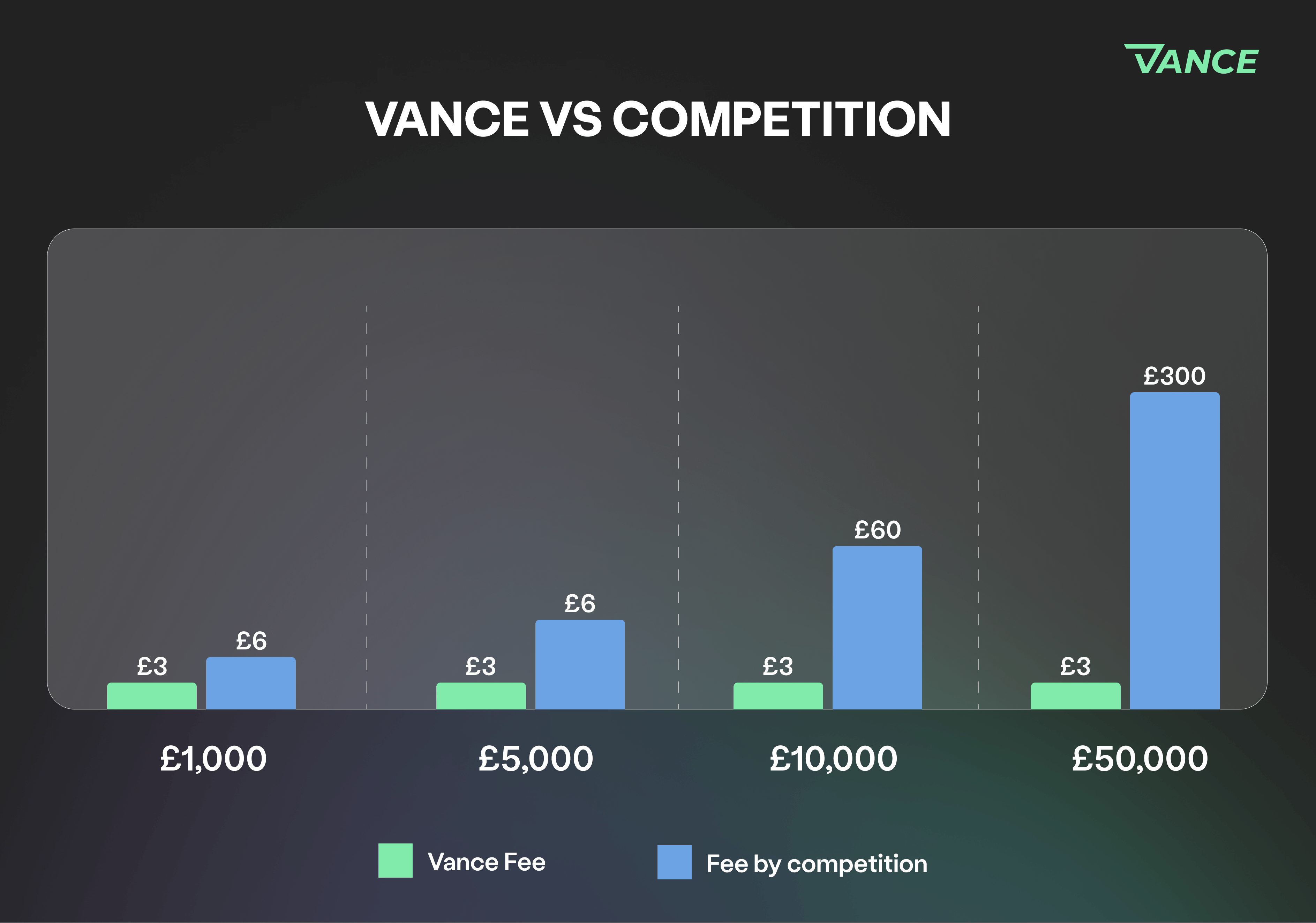 VANCE

VANCE VS COMPETITION

£3 £6
£3 £6
£3 £60
£3 £300

£1,000 £5,000 £10,000 £50,000

Vance Fee
Fee by competition